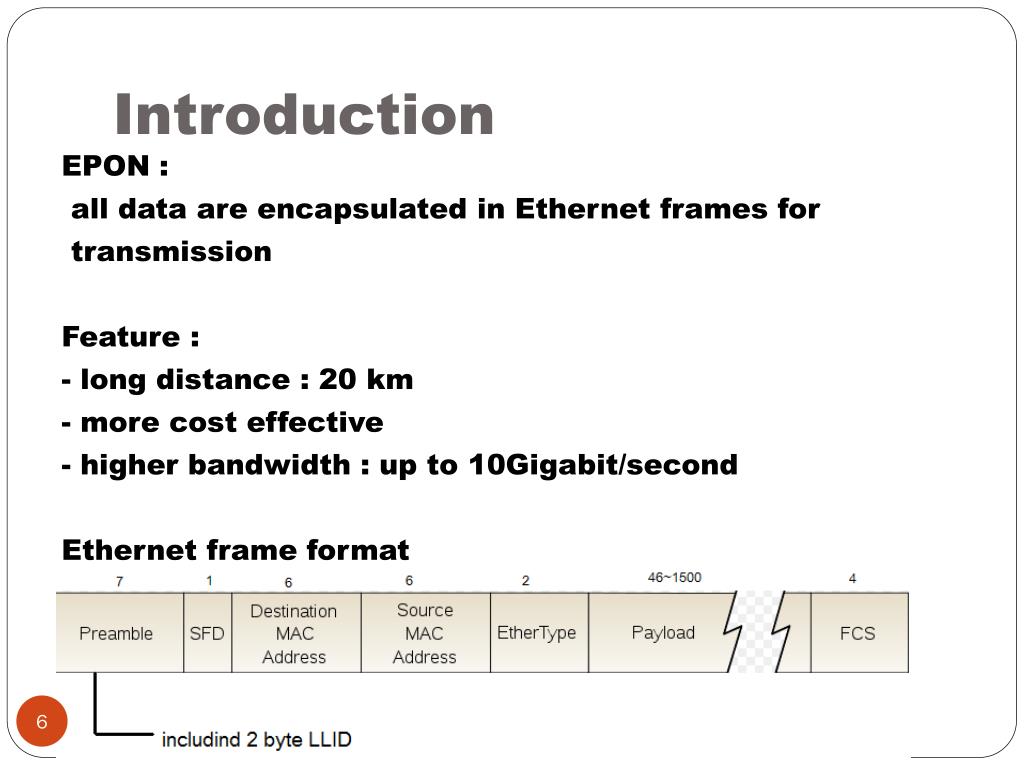 Introduction

EPON :
all data are encapsulated in Ethernet frames for transmission

Feature :
- long distance : 20 km
- more cost effective
- higher bandwidth : up to 10Gigabit/second

Ethernet frame format

| 7 | 1 | 6 | 6 | 2 | 46~1500 | 4 |
|---|---|---|---|---|---|---|
| Preamble | SFD | Destination MAC Address | Source MAC Address | EtherType | Payload | FCS |

includind 2 byte LLID

6